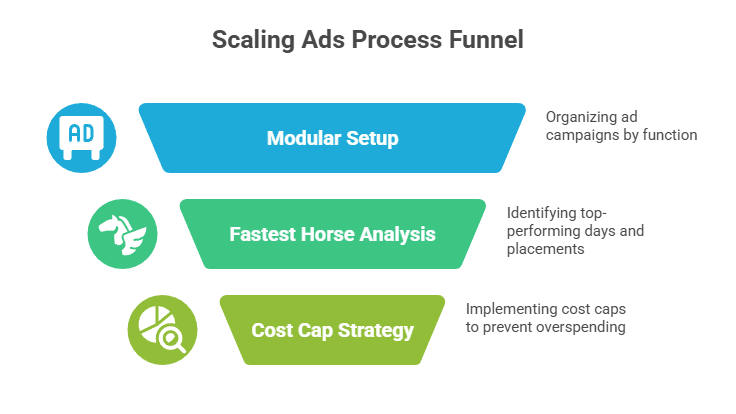 Scaling Ads Process Funnel

AD

Modular Setup

Organizing ad campaigns by function

Fastest Horse Analysis

Identifying top-performing days and placements

Cost Cap Strategy

Implementing cost caps to prevent overspending